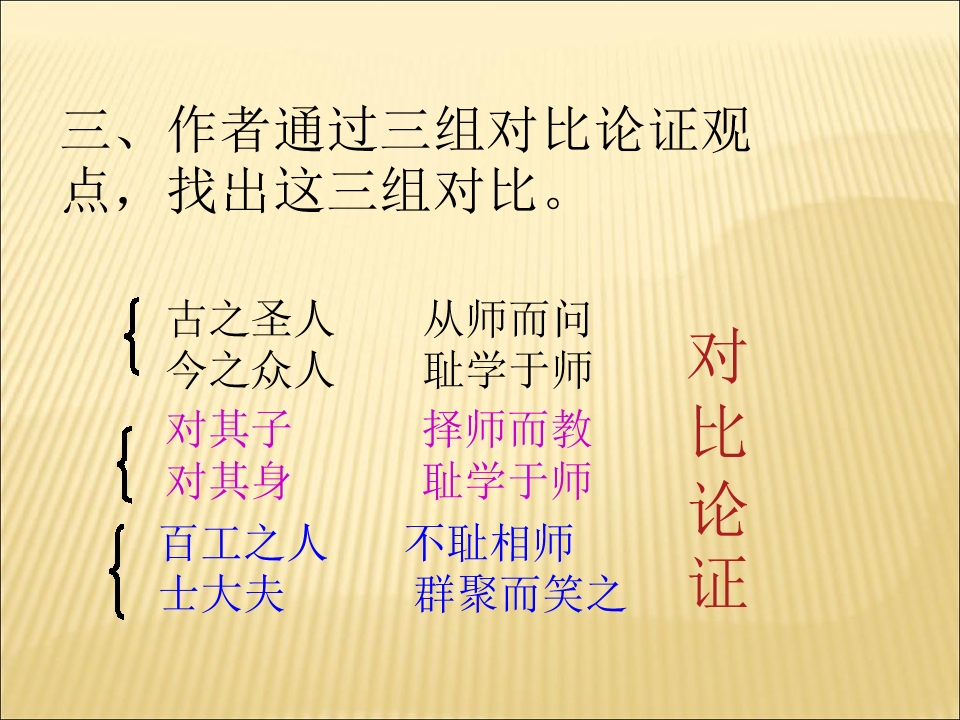 三、作者通过三组对比论证观点，找出这三组对比。

古之圣人　　从师而问
今之众人　　耻学于师

对其子　　择师而教
对其身　　耻学于师

百工之人　　不耻相师
士大夫　　群聚而笑之

对比论证